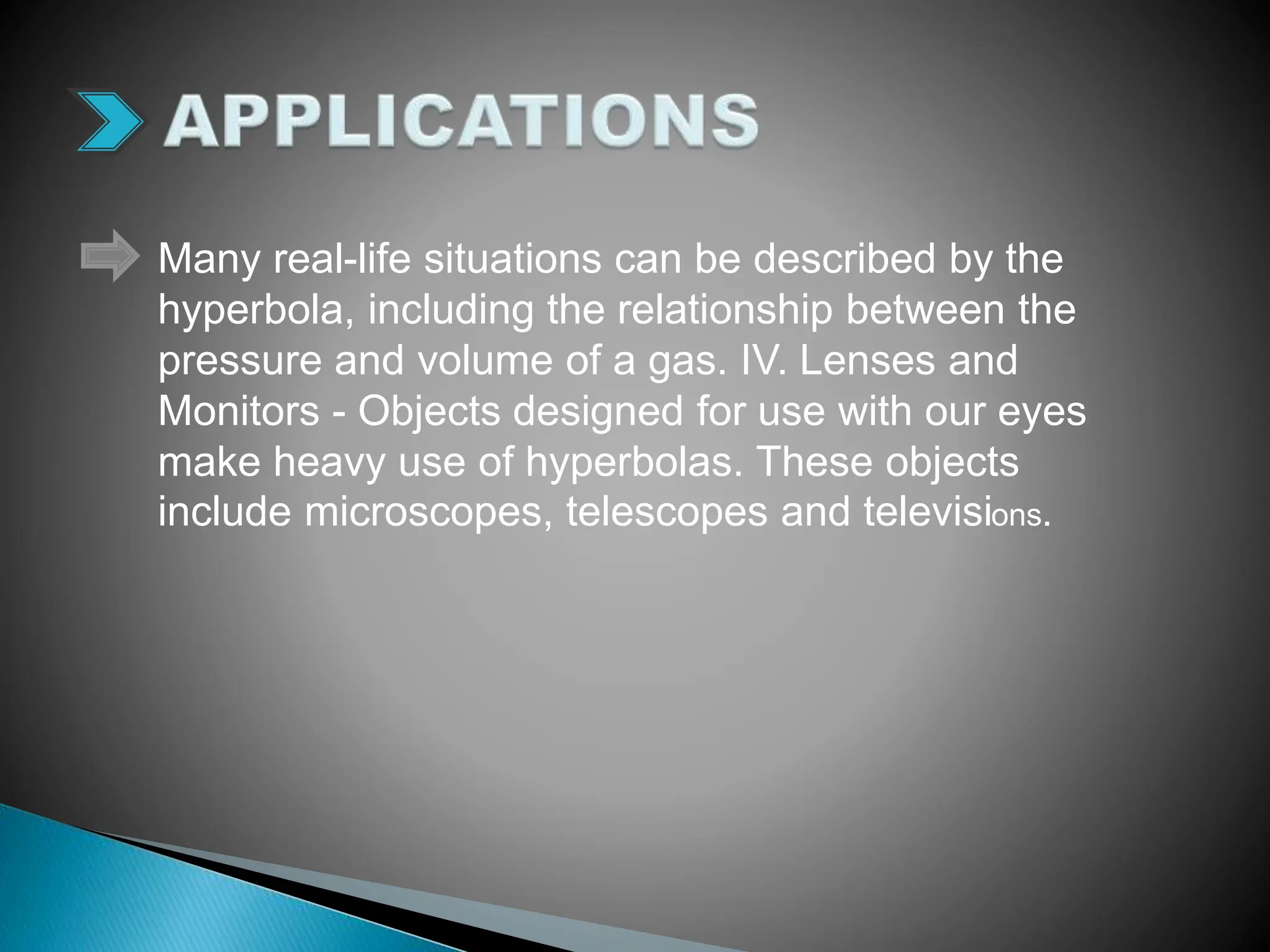 APPLICATIONS

Many real-life situations can be described by the hyperbola, including the relationship between the pressure and volume of a gas. IV. Lenses and Monitors - Objects designed for use with our eyes make heavy use of hyperbolas. These objects include microscopes, telescopes and televisions.